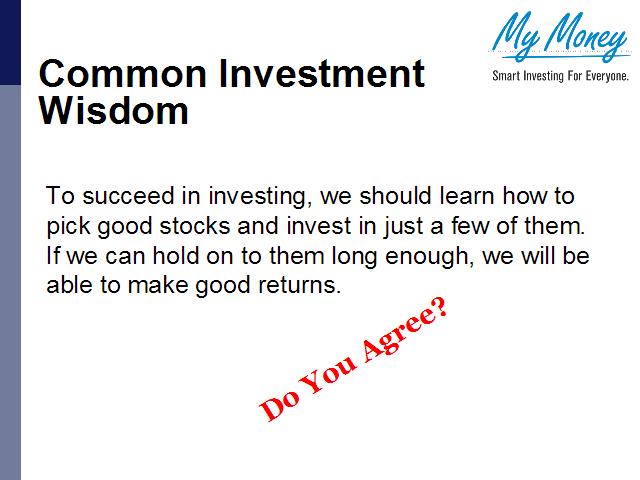 My Money
Smart Investing For Everyone.

Common Investment Wisdom

To succeed in investing, we should learn how to pick good stocks and invest in just a few of them. If we can hold on to them long enough, we will be able to make good returns.

Do You Agree?